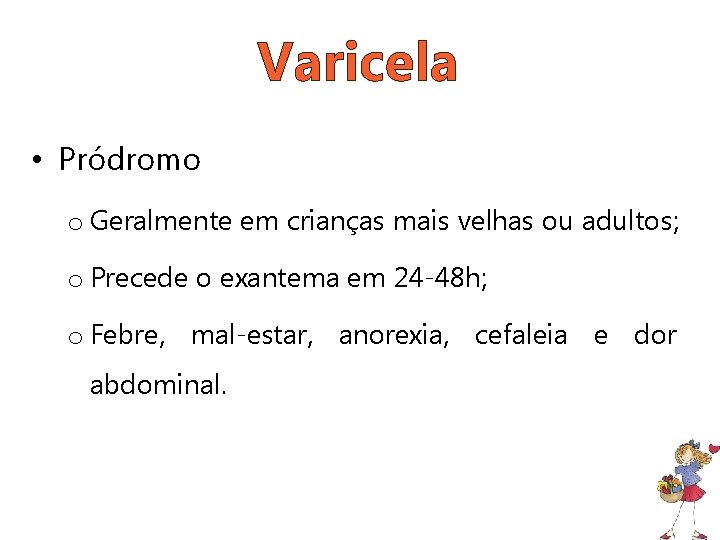 Varicela

• Pródromo

o Geralmente em crianças mais velhas ou adultos;

o Precede o exantema em 24-48h;

o Febre, mal-estar, anorexia, cefaleia e dor abdominal.